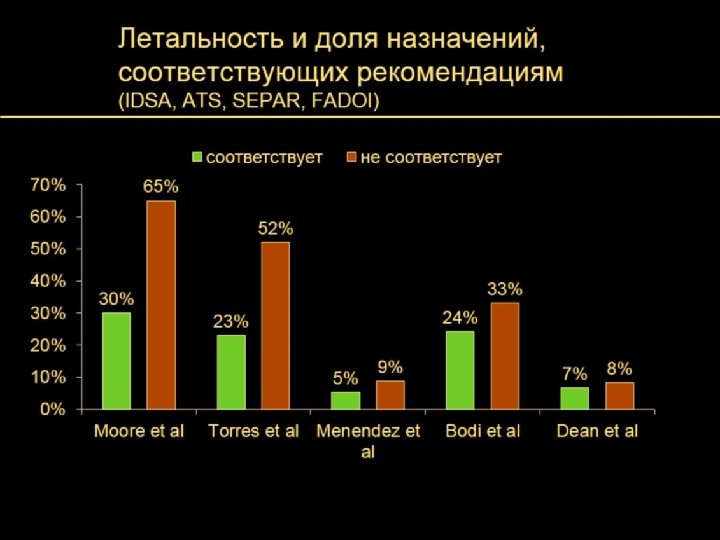 Летальность и доля назначений, соответствующих рекомендациям
(IDSA, ATS, SEPAR, FADOI)

соответствует  не соответствует

70%
60%
50%
40%
30%
20%
10%
0%

30%
65%
23%
52%
5%
9%
24%
33%
7%
8%

Moore et al
Torres et al
Menendez et al
Bodi et al
Dean et al